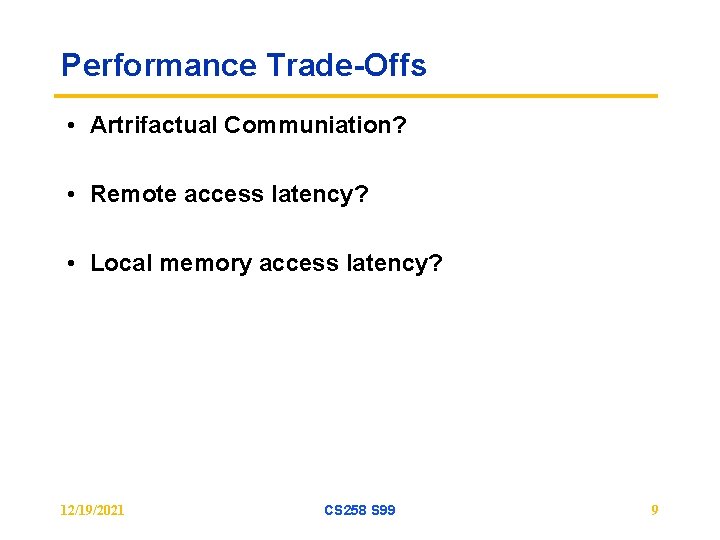 Performance Trade-Offs

• Artrifactual Communiation?

• Remote access latency?

• Local memory access latency?

12/19/2021

CS258 S99

9